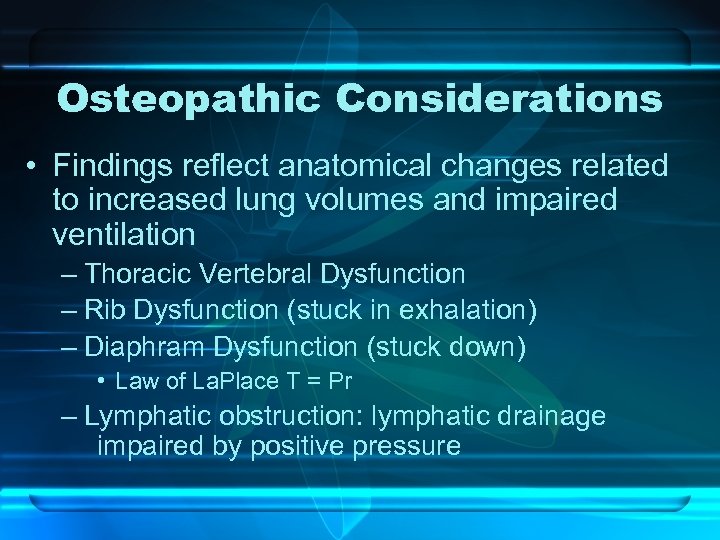 Osteopathic Considerations

• Findings reflect anatomical changes related to increased lung volumes and impaired ventilation

– Thoracic Vertebral Dysfunction

– Rib Dysfunction (stuck in exhalation)

– Diaphram Dysfunction (stuck down)

• Law of LaPlace T = Pr

– Lymphatic obstruction: lymphatic drainage impaired by positive pressure